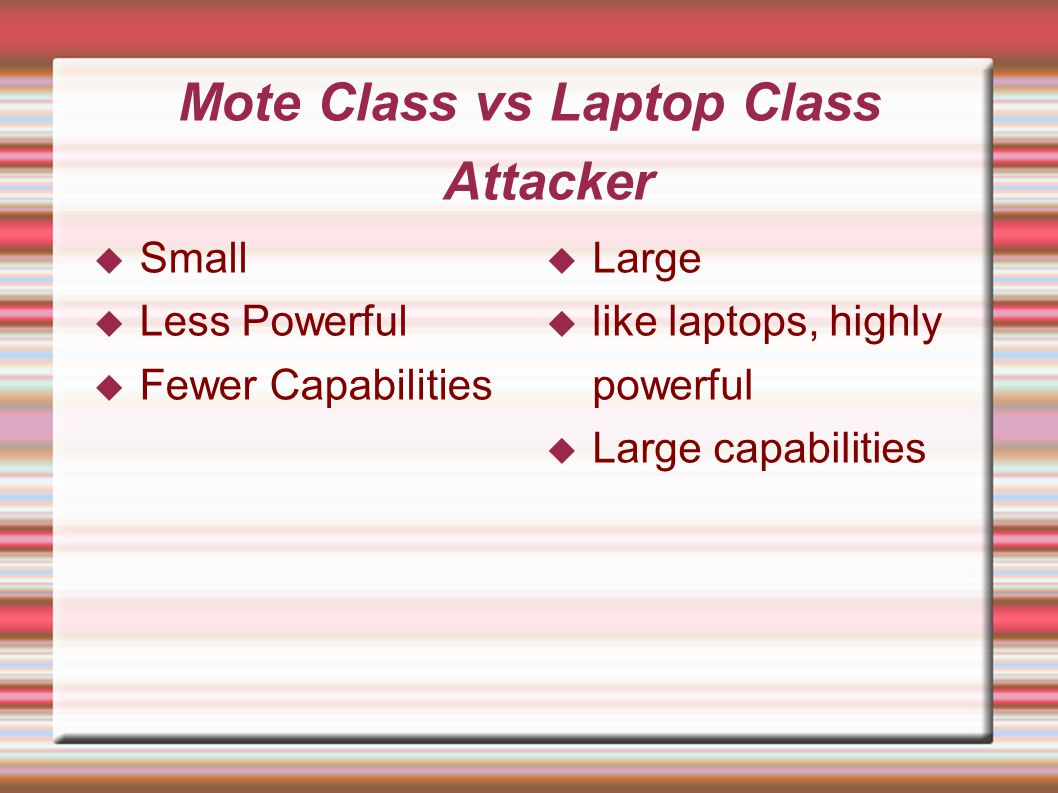 Mote Class vs Laptop Class Attacker

◆ Small
◆ Less Powerful
◆ Fewer Capabilities

◆ Large
◆ like laptops, highly powerful
◆ Large capabilities